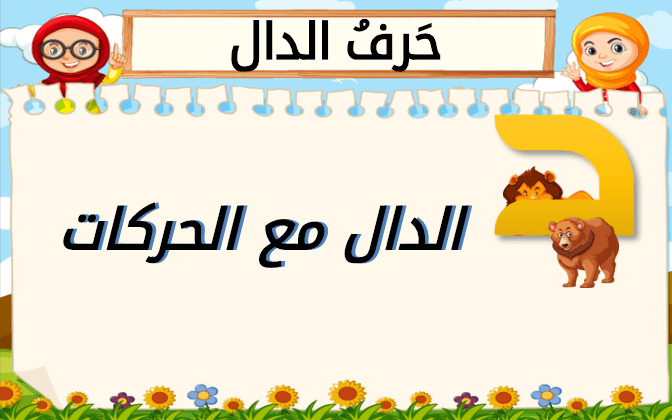 حَرفُ الدال

د

الدال مع الحركات